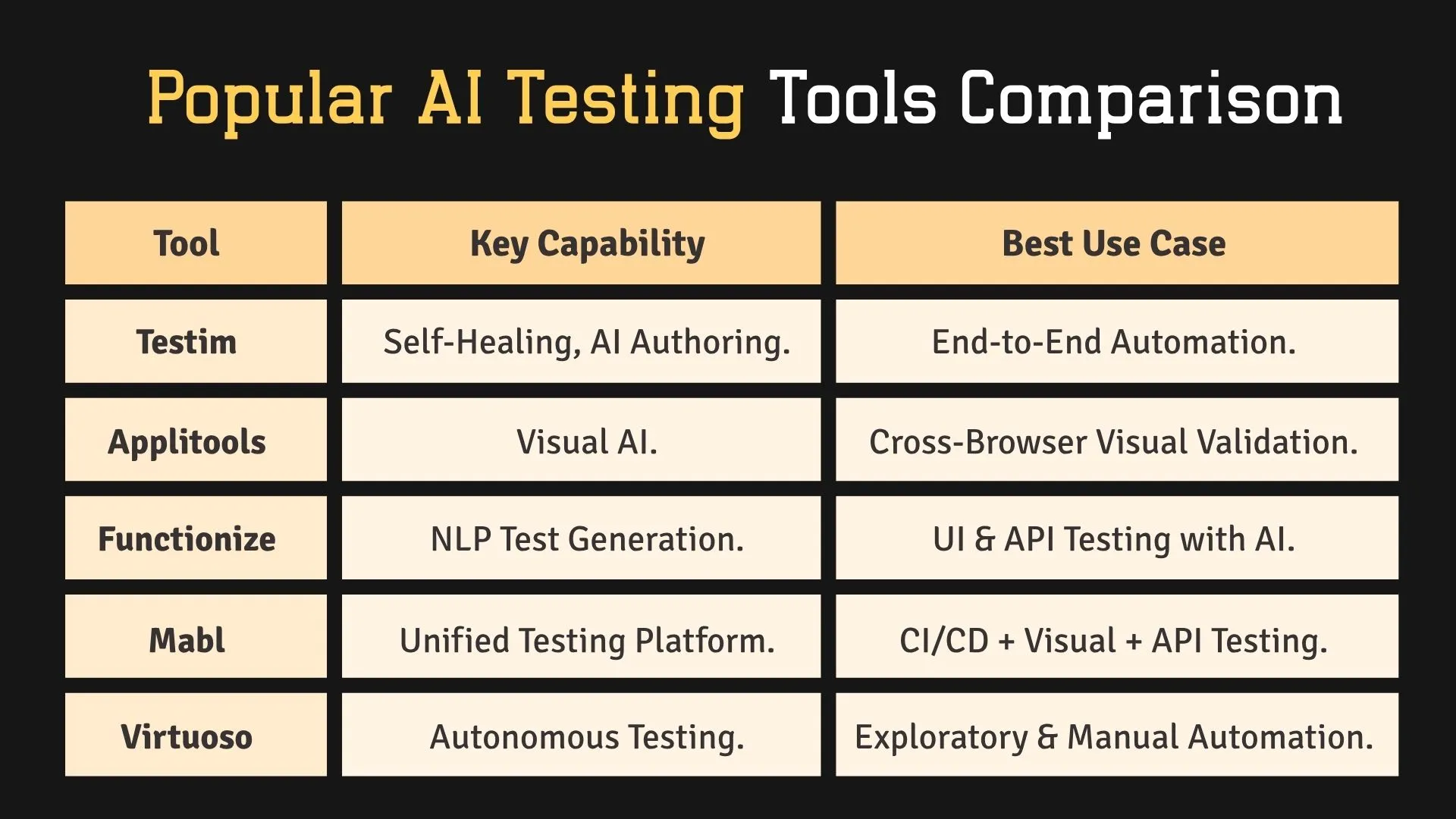 Popular AI Testing Tools Comparison

| Tool | Key Capability | Best Use Case |
|---|---|---|
| Testim | Self-Healing, AI Authoring. | End-to-End Automation. |
| Applitools | Visual AI. | Cross-Browser Visual Validation. |
| Functionize | NLP Test Generation. | UI & API Testing with AI. |
| Mabl | Unified Testing Platform. | CI/CD + Visual + API Testing. |
| Virtuoso | Autonomous Testing. | Exploratory & Manual Automation. |